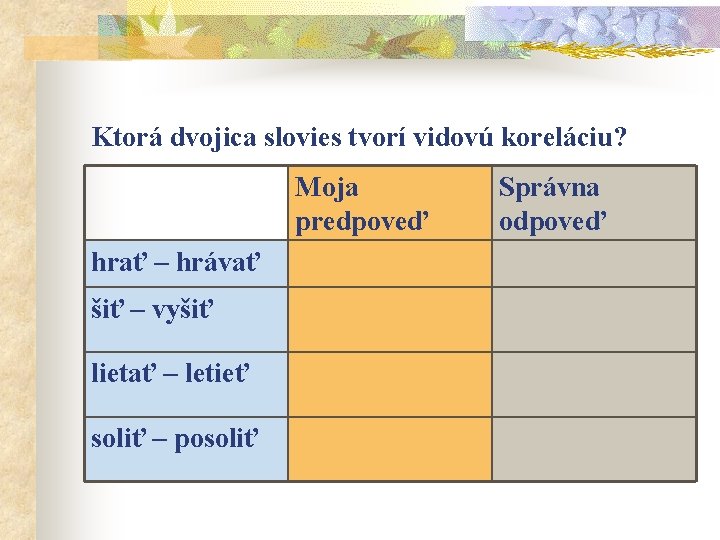 Ktorá dvojica slovies tvorí vidovú koreláciu?

| | Moja predpoveď | Správna odpoveď |
|---|---|---|
| hrať – hrávať | | |
| šiť – vyšiť | | |
| lietať – letieť | | |
| soliť – posoliť | | |